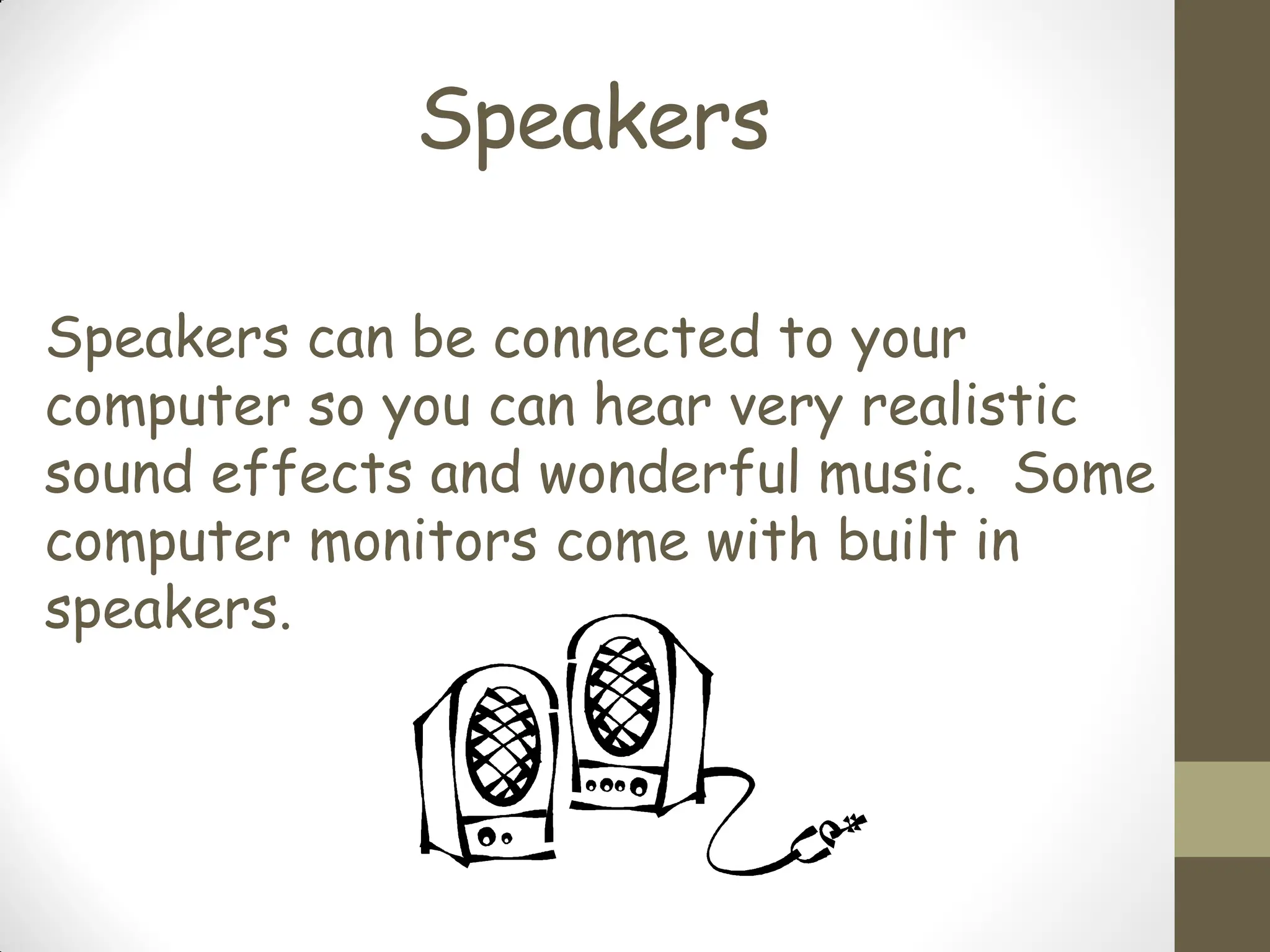 Speakers

Speakers can be connected to your computer so you can hear very realistic sound effects and wonderful music. Some computer monitors come with built in speakers.